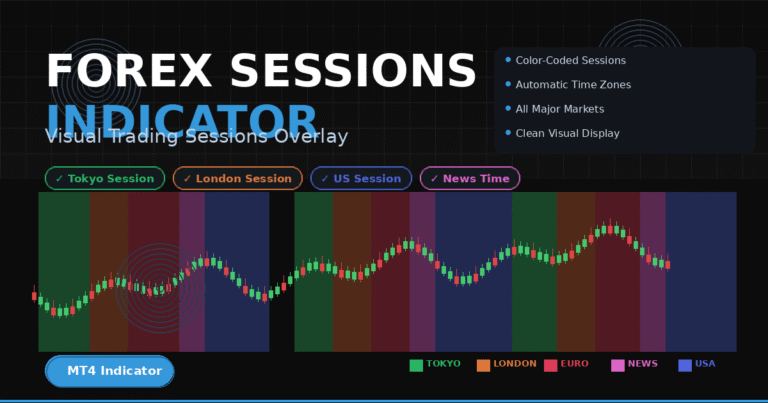 FOREX SESSIONS
INDICATOR
Visual Trading Sessions Overlay

• Color-Coded Sessions
• Automatic Time Zones
• All Major Markets
• Clean Visual Display

✓ Tokyo Session ✓ London Session ✓ US Session ✓ News Time

MT4 Indicator

TOKYO LONDON EURO NEWS USA